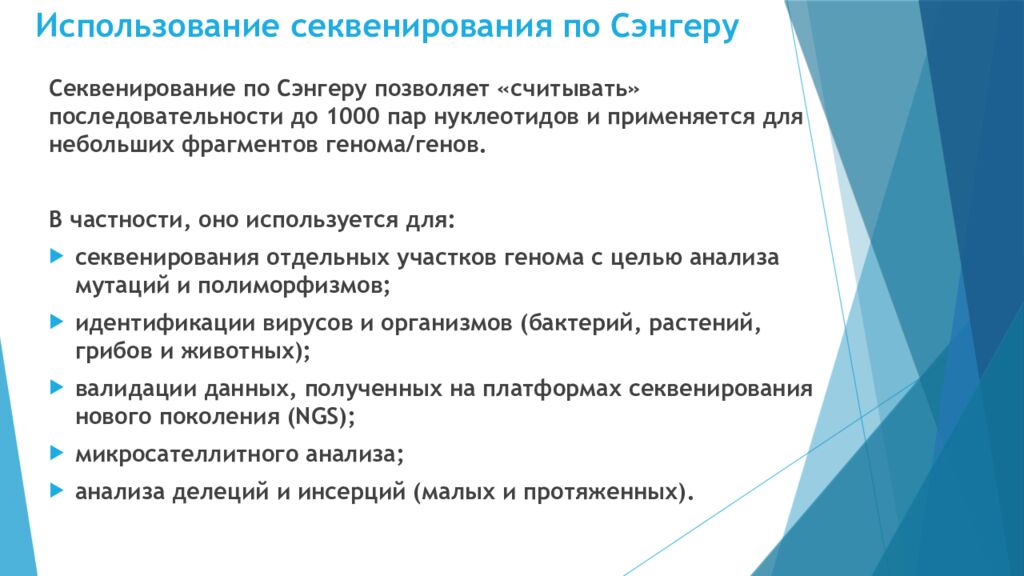 Использование секвенирования по Сэнгеру

Секвенирование по Сэнгеру позволяет «считывать» последовательности до 1000 пар нуклеотидов и применяется для небольших фрагментов генома/генов.

В частности, оно используется для:

секвенирования отдельных участков генома с целью анализа мутаций и полиморфизмов;

идентификации вирусов и организмов (бактерий, растений, грибов и животных);

валидации данных, полученных на платформах секвенирования нового поколения (NGS);

микросателлитного анализа;

анализа делеций и инсерций (малых и протяженных).